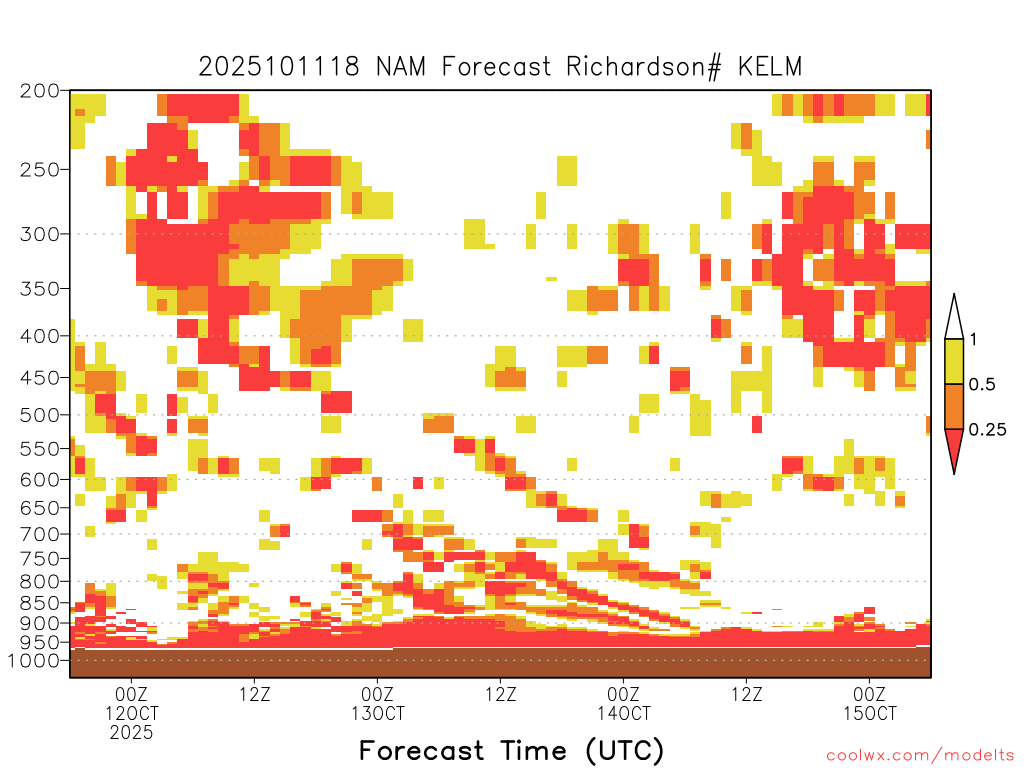 2025101118 NAM Forecast Richardson# KELM

200
250
300
350
400
450
500
550
600
650
700
750
800
850
900
950
1000

1
0.5
0.25

00Z 12OCT 2025
12Z
00Z 13OCT
12Z
00Z 14OCT
12Z
00Z 15OCT

Forecast Time (UTC)

coolwx.com/modelts